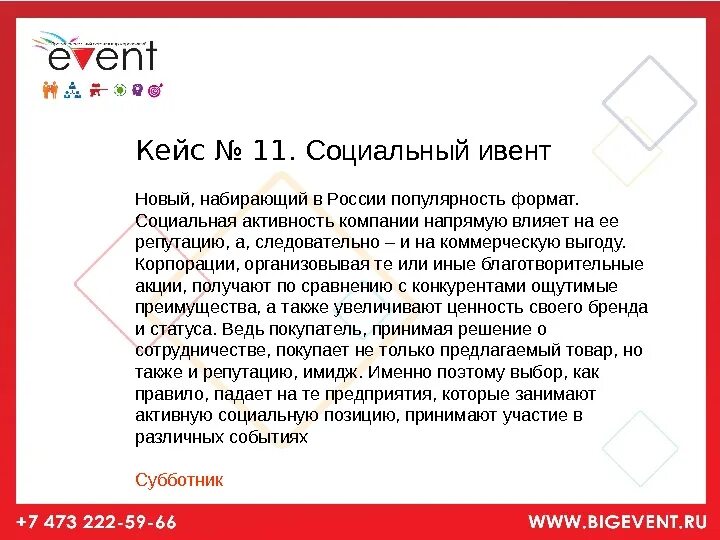 event

Кейс № 11. Социальный ивент

Новый, набирающий в России популярность формат. Социальная активность компании напрямую влияет на ее репутацию, а, следовательно – и на коммерческую выгоду. Корпорации, организовывая те или иные благотворительные акции, получают по сравнению с конкурентами ощутимые преимущества, а также увеличивают ценность своего бренда и статуса. Ведь покупатель, принимая решение о сотрудничестве, покупает не только предлагаемый товар, но также и репутацию, имидж. Именно поэтому выбор, как правило, падает на те предприятия, которые занимают активную социальную позицию, принимают участие в различных событиях

Субботник

+7 473 222-59-66

WWW.BIGEVENT.RU